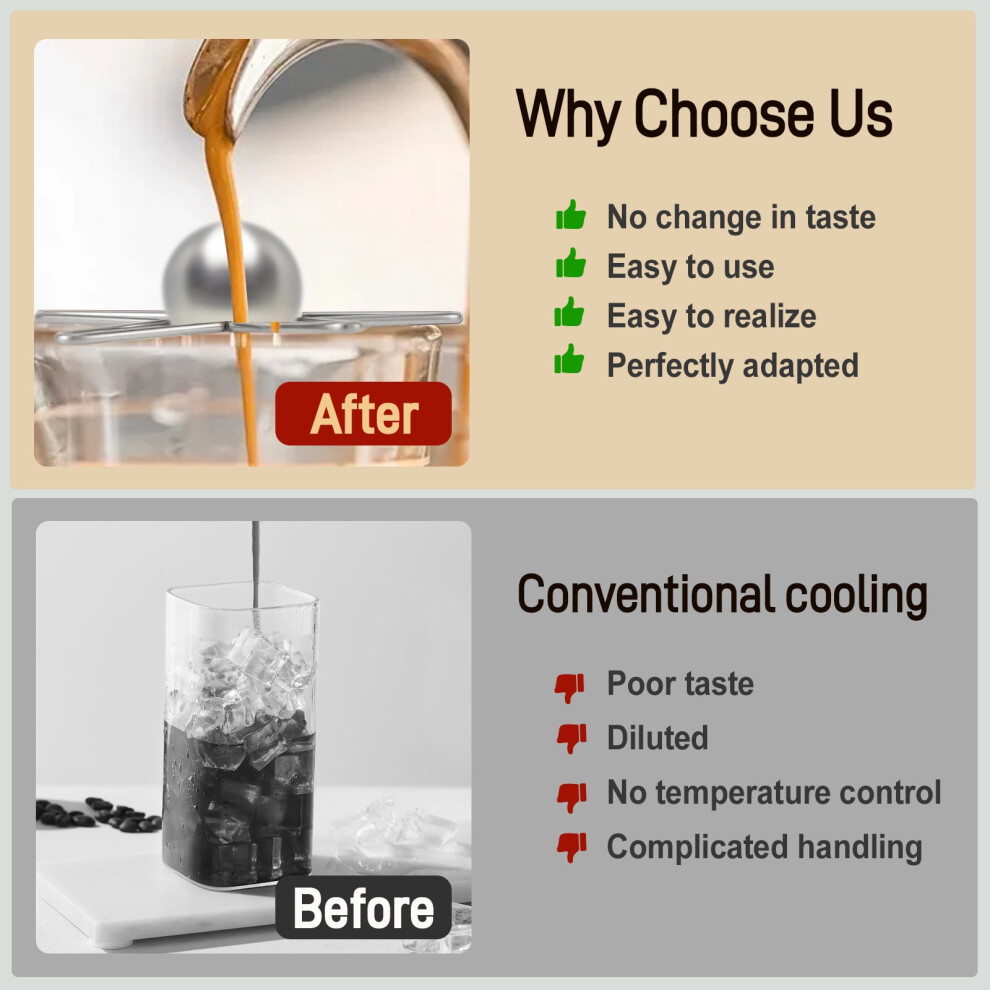 After

Why Choose Us

No change in taste
Easy to use
Easy to realize
Perfectly adapted

Before

Conventional cooling

Poor taste
Diluted
No temperature control
Complicated handling